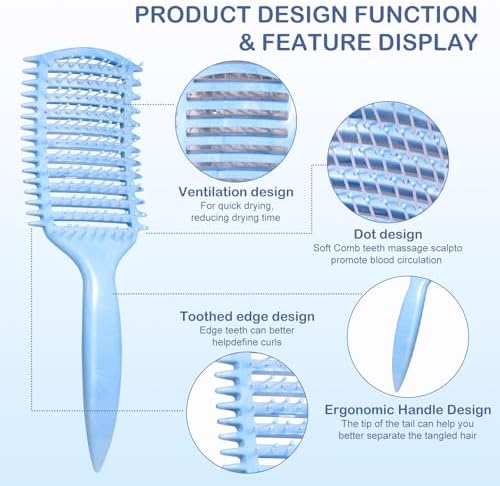 PRODUCT DESIGN FUNCTION
& FEATURE DISPLAY

Ventilation design
For quick drying,
reducing drying time

Dot design
Soft Comb teeth massage scalpto
promote blood circulation

Toothed edge design
Edge teeth can better
helpdefine curls

Ergonomic Handle Design
The tip of the tail can help you
better separate the tangled hair